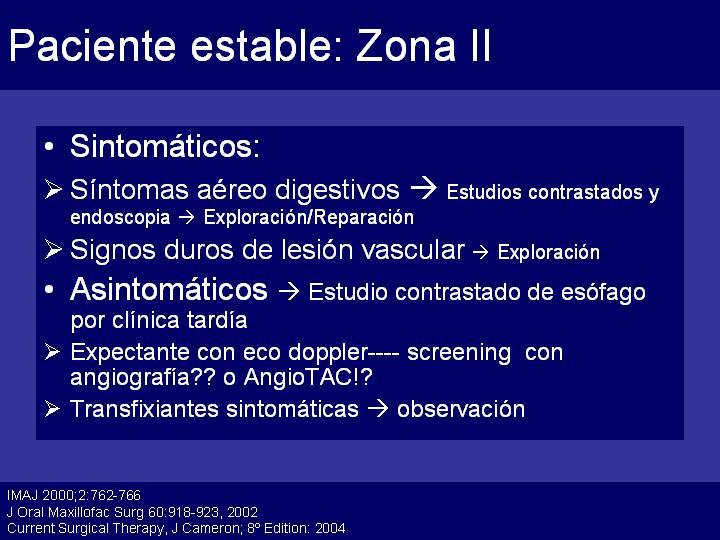 Paciente estable: Zona II

• Sintomáticos:
➢ Síntomas aéreo digestivos → Estudios contrastados y endoscopia → Exploración/Reparación
➢ Signos duros de lesión vascular → Exploración
• Asintomáticos → Estudio contrastado de esófago por clínica tardía
➢ Expectante con eco doppler---- screening con angiografía?? o AngioTAC!?
➢ Transfixiantes sintomáticas → observación

IMAJ 2000;2:762-766
J Oral Maxillofac Surg 60:918-923, 2002
Current Surgical Therapy, J Cameron; 8º Edition: 2004